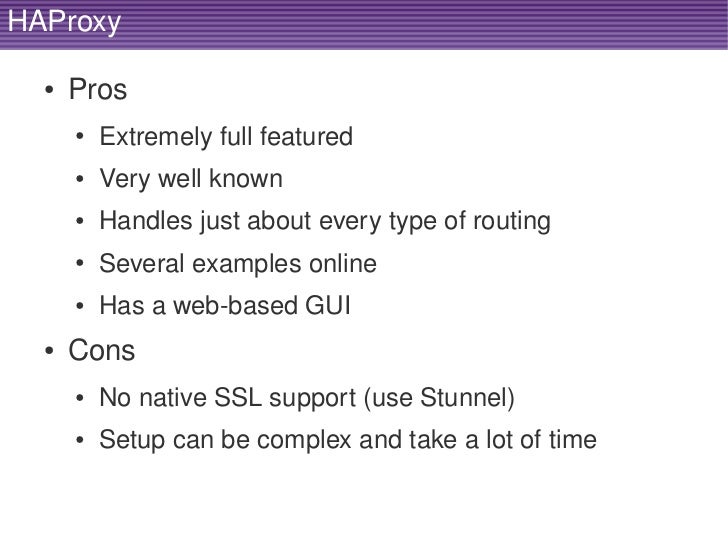 HAProxy

• Pros
  • Extremely full featured
  • Very well known
  • Handles just about every type of routing
  • Several examples online
  • Has a web-based GUI
• Cons
  • No native SSL support (use Stunnel)
  • Setup can be complex and take a lot of time